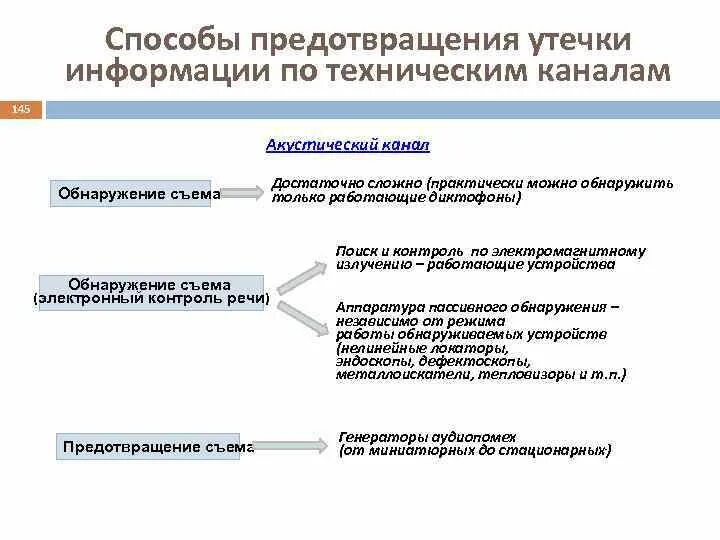 Способы предотвращения утечки информации по техническим каналам

145

Акустический канал

Обнаружение съема

Достаточно сложно (практически можно обнаружить только работающие диктофоны)

Обнаружение съема (электронный контроль речи)

Поиск и контроль по электромагнитному излучению – работающие устройства

Аппаратура пассивного обнаружения – независимо от режима работы обнаруживаемых устройств (нелинейные локаторы, эндоскопы, дефектоскопы, металлоискатели, тепловизоры и т.п.)

Предотвращение съема

Генераторы аудиопомех (от миниатюрных до стационарных)